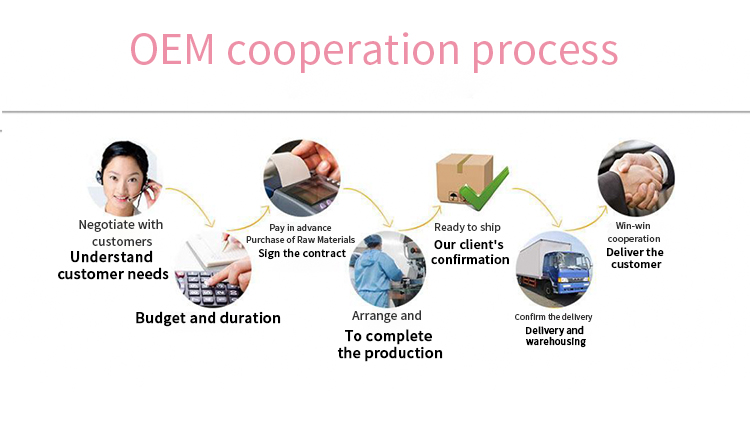 OEM cooperation process

Negotiate with customers
Understand customer needs

Budget and duration

Pay in advance
Purchase of Raw Materials
Sign the contract

Arrange and
To complete the production

Ready to ship
Our client's confirmation

Confirm the delivery
Delivery and warehousing

Win-win cooperation
Deliver the customer